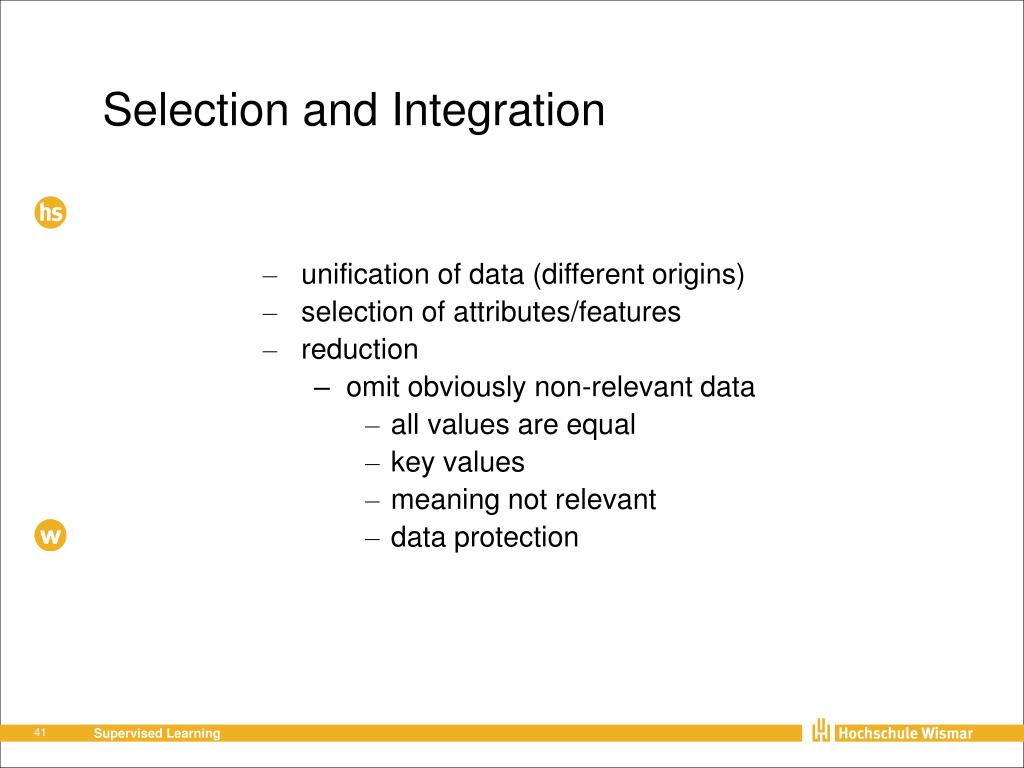 Selection and Integration

hs

– unification of data (different origins)
– selection of attributes/features
– reduction
– omit obviously non-relevant data
– all values are equal
– key values
– meaning not relevant
– data protection

w

41 Supervised Learning

Hochschule Wismar